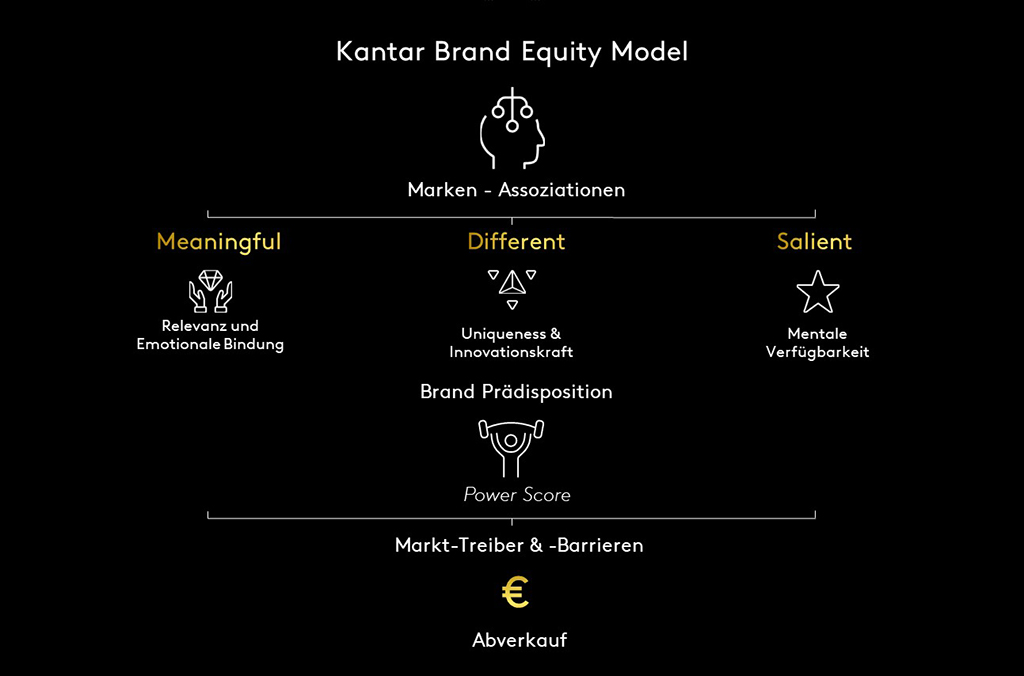 Kantar Brand Equity Model

Marken - Assoziationen

Meaningful

Relevanz und Emotionale Bindung

Different

Uniqueness & Innovationskraft

Salient

Mentale Verfügbarkeit

Brand Prädisposition

Power Score

Markt-Treiber & -Barrieren

€

Abverkauf